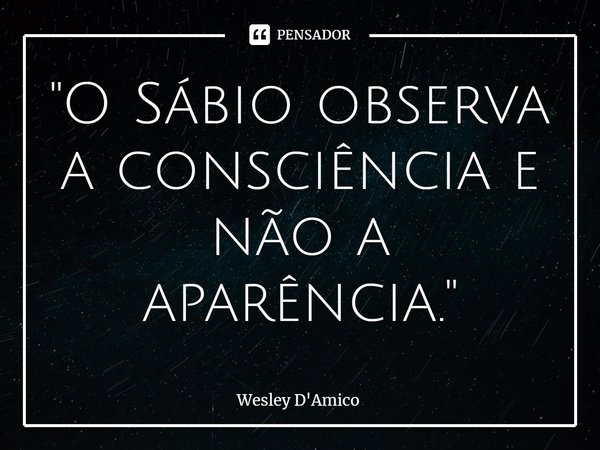 PENSADOR

"O Sábio observa a consciência e não a aparência."

Wesley D'Amico